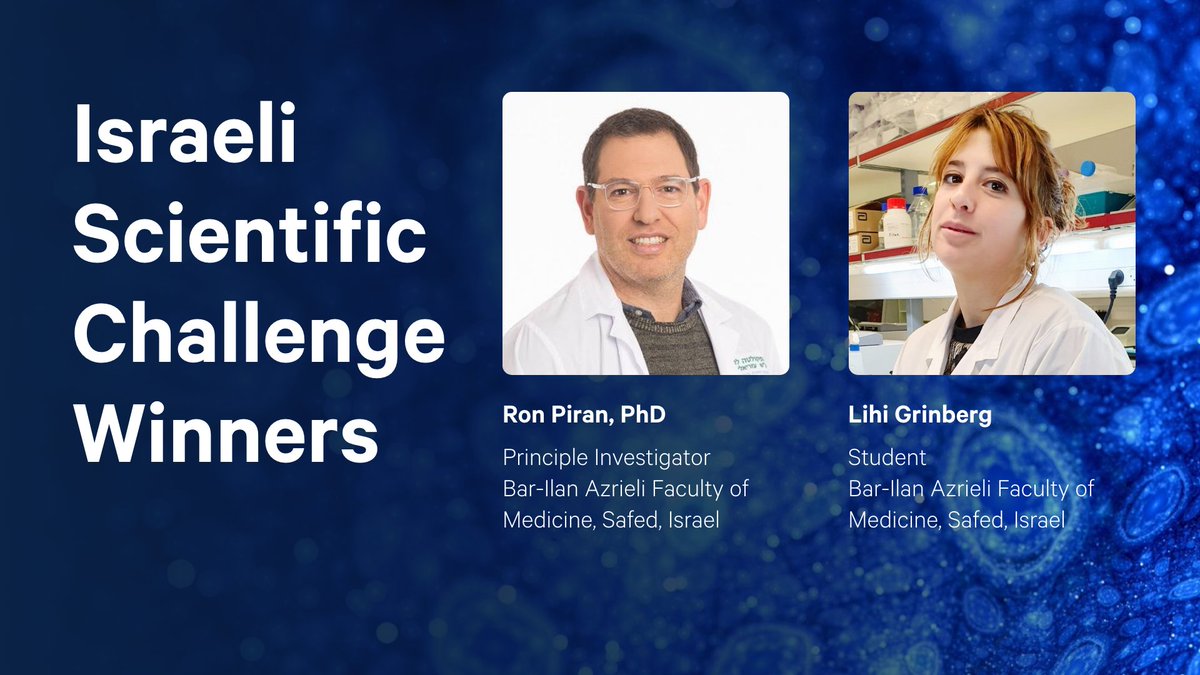 Israeli Scientific Challenge Winners

Ron Piran, PhD

Principle Investigator
Bar-Ilan Azrieli Faculty of Medicine, Safed, Israel

Lihi Grinberg

Student
Bar-Ilan Azrieli Faculty of Medicine, Safed, Israel